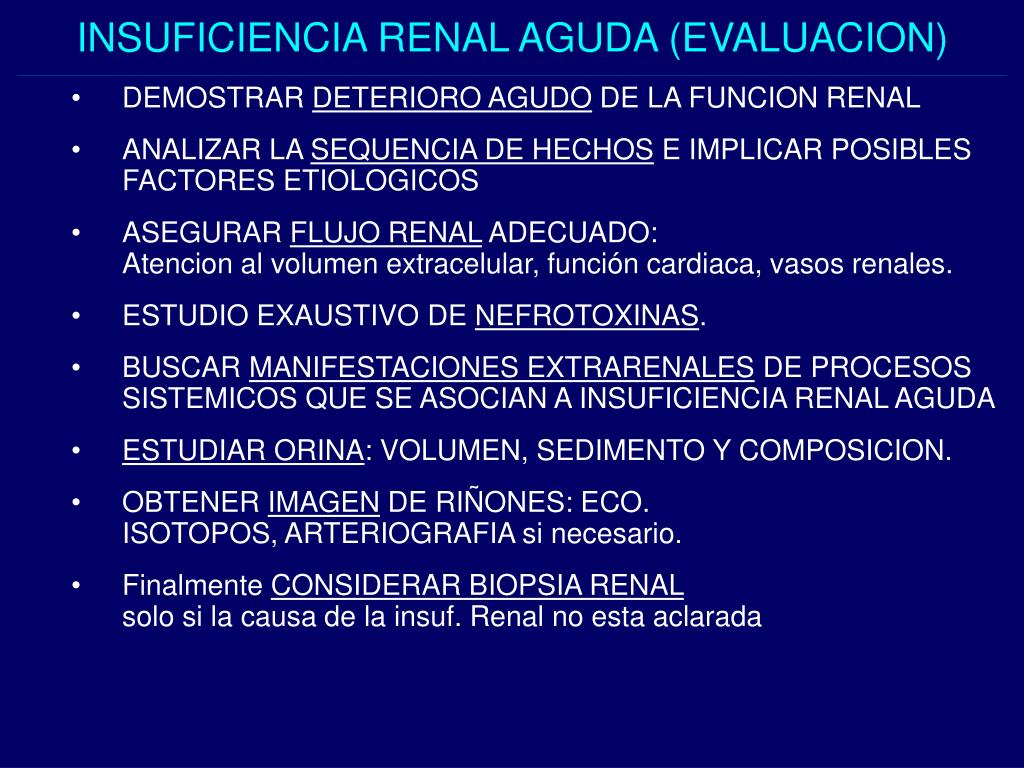 INSUFICIENCIA RENAL AGUDA (EVALUACION)

• DEMOSTRAR DETERIORO AGUDO DE LA FUNCION RENAL

• ANALIZAR LA SEQUENCIA DE HECHOS E IMPLICAR POSIBLES FACTORES ETIOLOGICOS

• ASEGURAR FLUJO RENAL ADECUADO:
Atencion al volumen extracelular, función cardiaca, vasos renales.

• ESTUDIO EXAUSTIVO DE NEFROTOXINAS.

• BUSCAR MANIFESTACIONES EXTRARENALES DE PROCESOS SISTEMICOS QUE SE ASOCIAN A INSUFICIENCIA RENAL AGUDA

• ESTUDIAR ORINA: VOLUMEN, SEDIMENTO Y COMPOSICION.

• OBTENER IMAGEN DE RIÑONES: ECO.
ISOTOPOS, ARTERIOGRAFIA si necesario.

• Finalmente CONSIDERAR BIOPSIA RENAL
solo si la causa de la insuf. Renal no esta aclarada